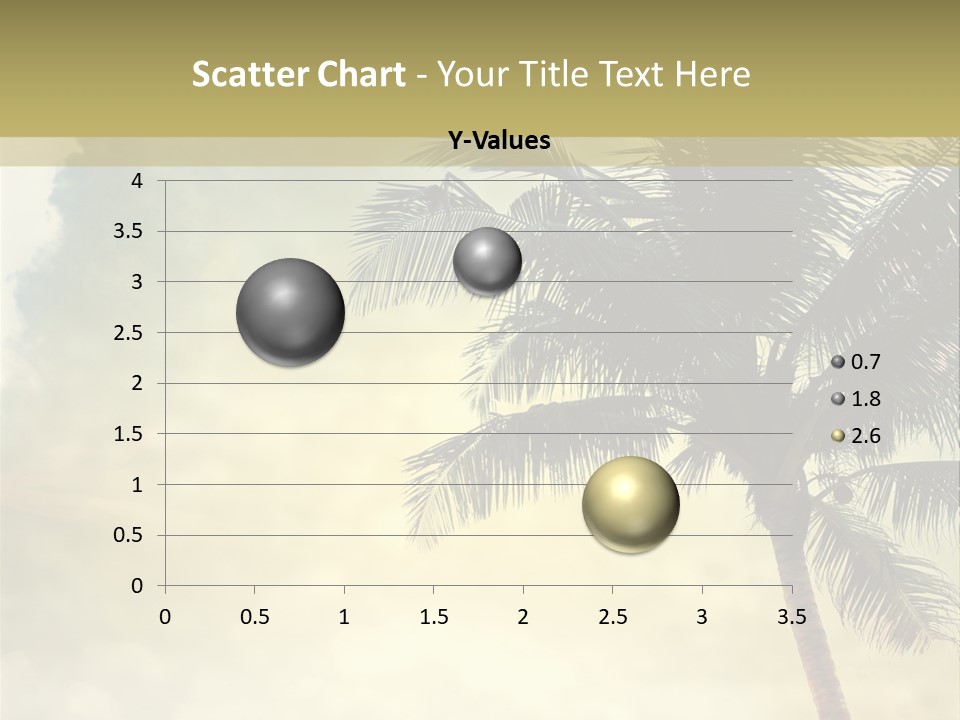 Scatter Chart - Your Title Text Here

Y-Values

4
3.5
3
2.5
2
1.5
1
0.5
0

0 0.5 1 1.5 2 2.5 3 3.5

0.7
1.8
2.6